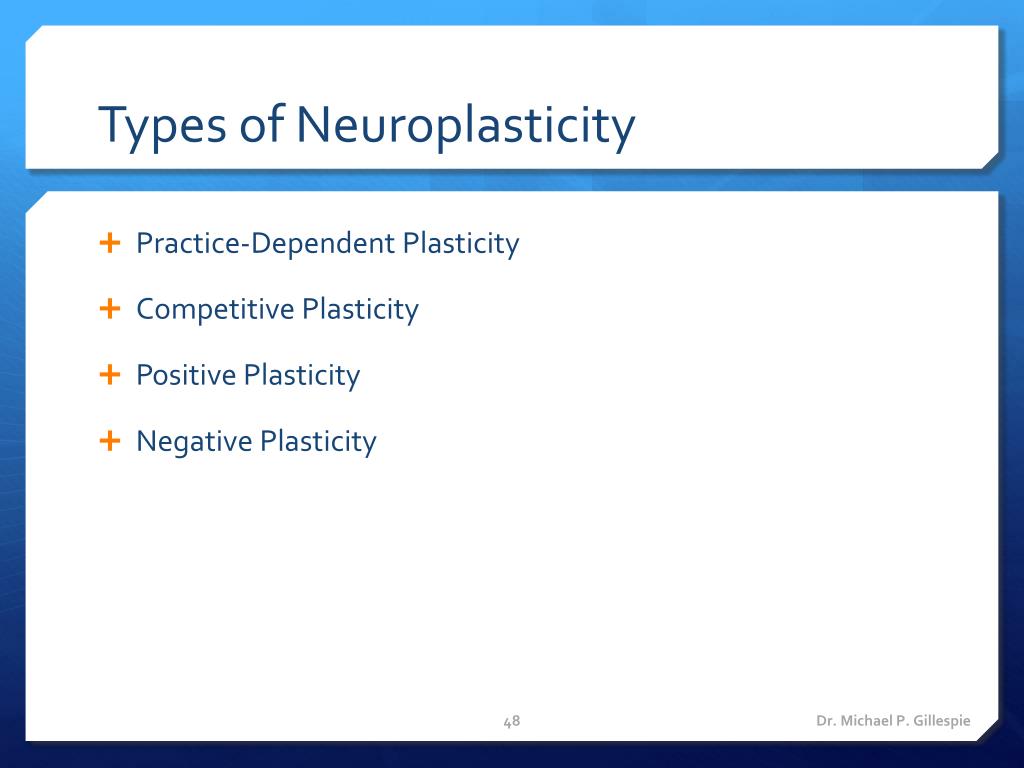 Types of Neuroplasticity

+ Practice-Dependent Plasticity

+ Competitive Plasticity

+ Positive Plasticity

+ Negative Plasticity

48

Dr. Michael P. Gillespie